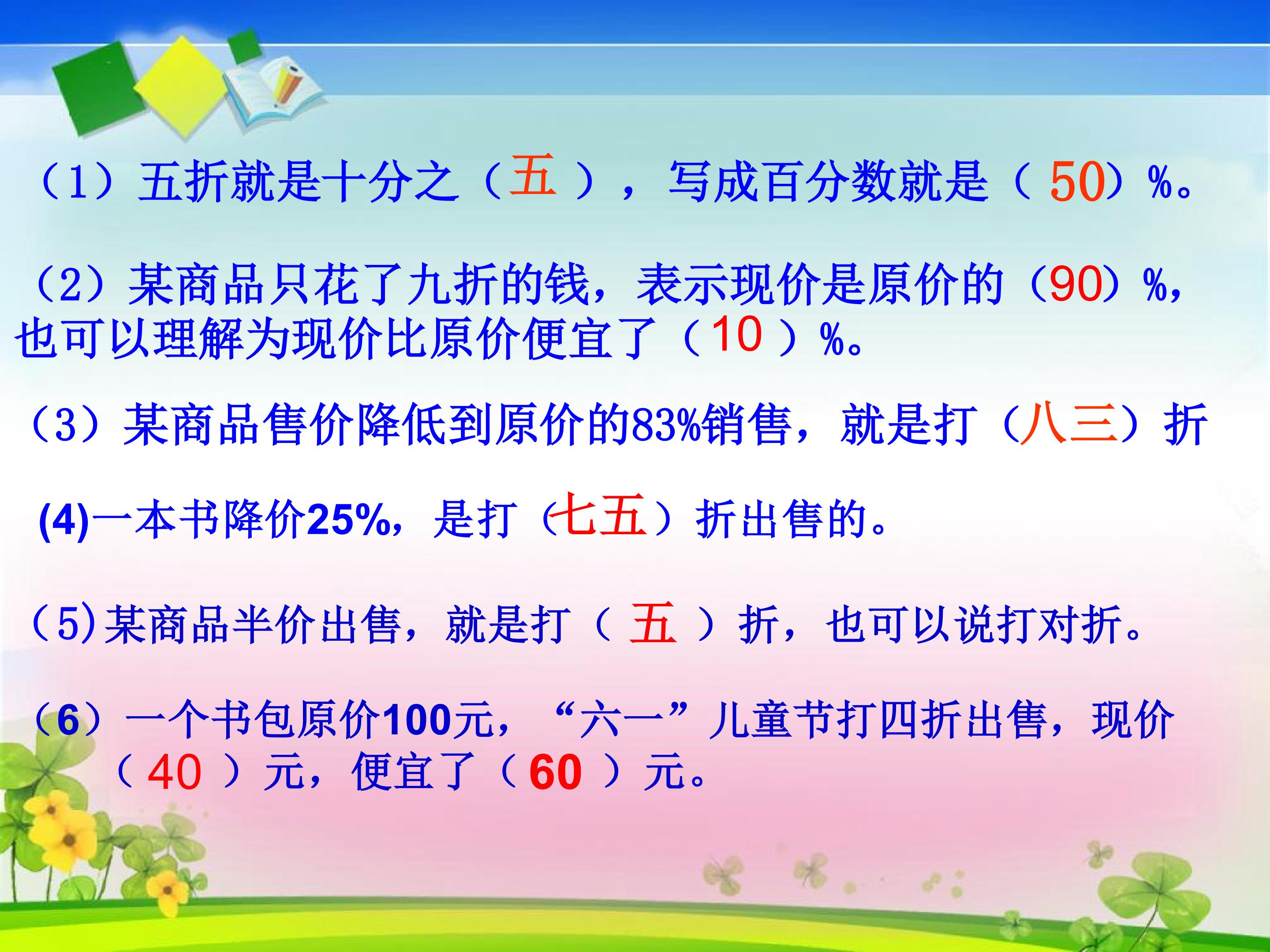 （1）五折就是十分之（五），写成百分数就是（50）%。

（2）某商品只花了九折的钱，表示现价是原价的（90）%，也可以理解为现价比原价便宜了（10）%。

（3）某商品售价降低到原价的83%销售，就是打（八三）折

(4)一本书降价25%，是打（七五）折出售的。

（5)某商品半价出售，就是打（五）折，也可以说打对折。

（6）一个书包原价100元，“六一”儿童节打四折出售，现价（40）元，便宜了（60）元。